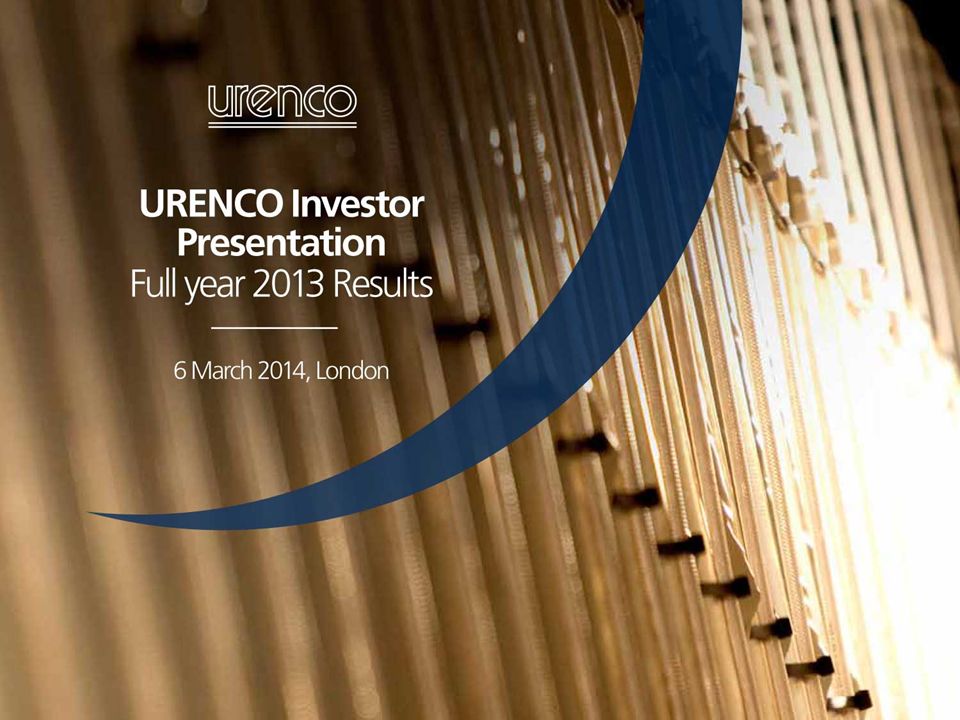 urenco

URENCO Investor Presentation
Full year 2013 Results

6 March 2014, London